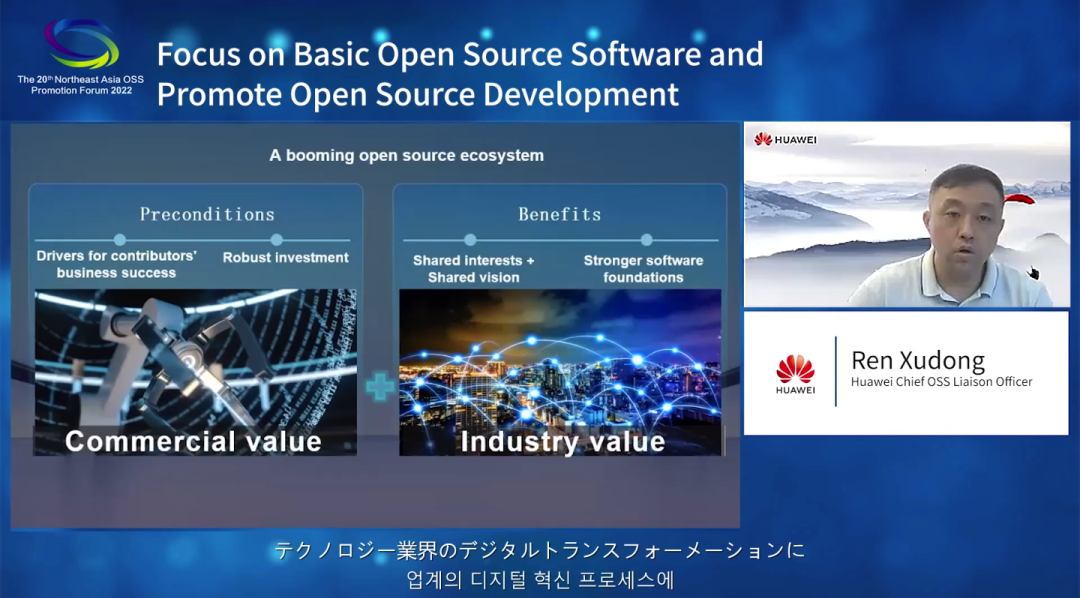 The 20th Northeast Asia OSS Promotion Forum 2022

Focus on Basic Open Source Software and Promote Open Source Development

A booming open source ecosystem

Preconditions

Drivers for contributors' business success

Robust investment

Commercial value

Benefits

Shared interests + Shared vision

Stronger software foundations

Industry value

HUAWEI

HUAWEI

Ren Xudong

Huawei Chief OSS Liaison Officer

テクノロジー業界のデジタルトランスフォーメーションに

업계의 디지털 혁신 프로세스에